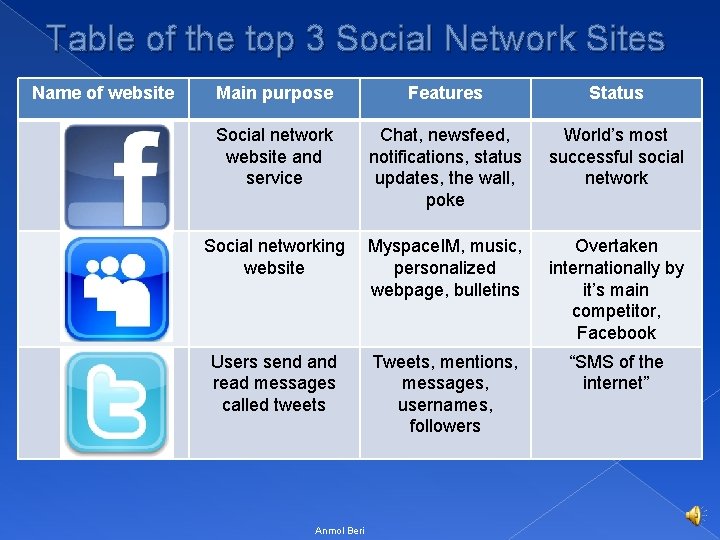 Table of the top 3 Social Network Sites

| Name of website | Main purpose | Features | Status |
|---|---|---|---|
| f | Social network website and service | Chat, newsfeed, notifications, status updates, the wall, poke | World's most successful social network |
|  | Social networking website | MyspaceIM, music, personalized webpage, bulletins | Overtaken internationally by it's main competitor, Facebook |
| t | Users send and read messages called tweets | Tweets, mentions, messages, usernames, followers | "SMS of the internet" |

Anmol Beri